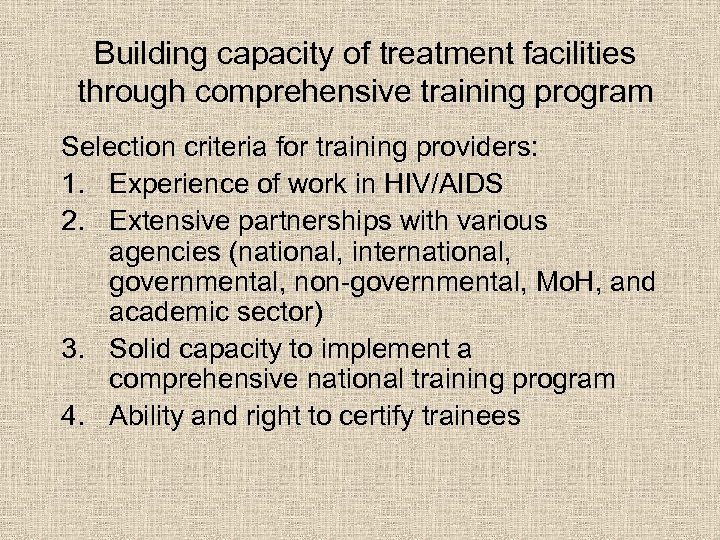 Building capacity of treatment facilities through comprehensive training program

Selection criteria for training providers:

1. Experience of work in HIV/AIDS
2. Extensive partnerships with various agencies (national, international, governmental, non-governmental, MoH, and academic sector)
3. Solid capacity to implement a comprehensive national training program
4. Ability and right to certify trainees